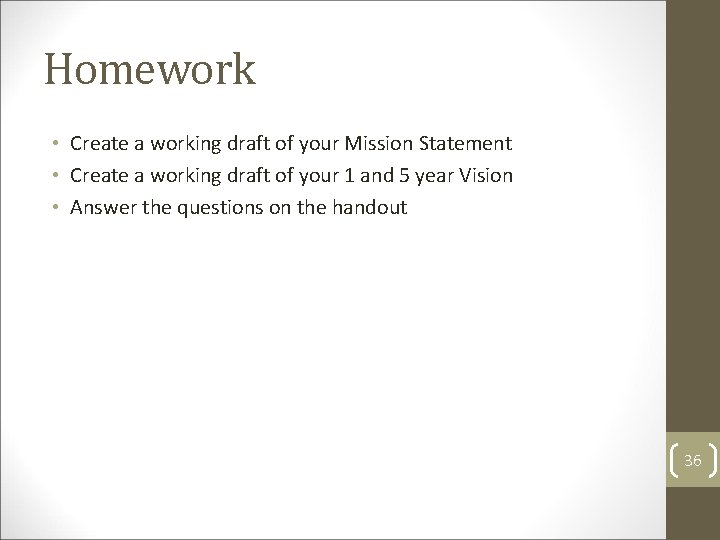 Homework

• Create a working draft of your Mission Statement
• Create a working draft of your 1 and 5 year Vision
• Answer the questions on the handout

36